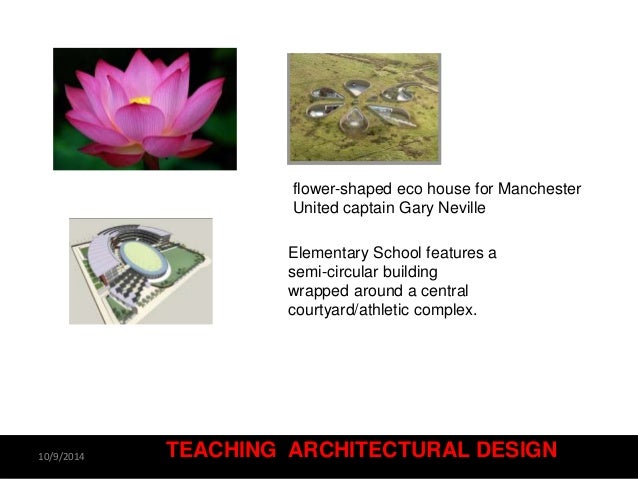 flower-shaped eco house for Manchester United captain Gary Neville

Elementary School features a semi-circular building wrapped around a central courtyard/athletic complex.

10/9/2014

TEACHING ARCHITECTURAL DESIGN